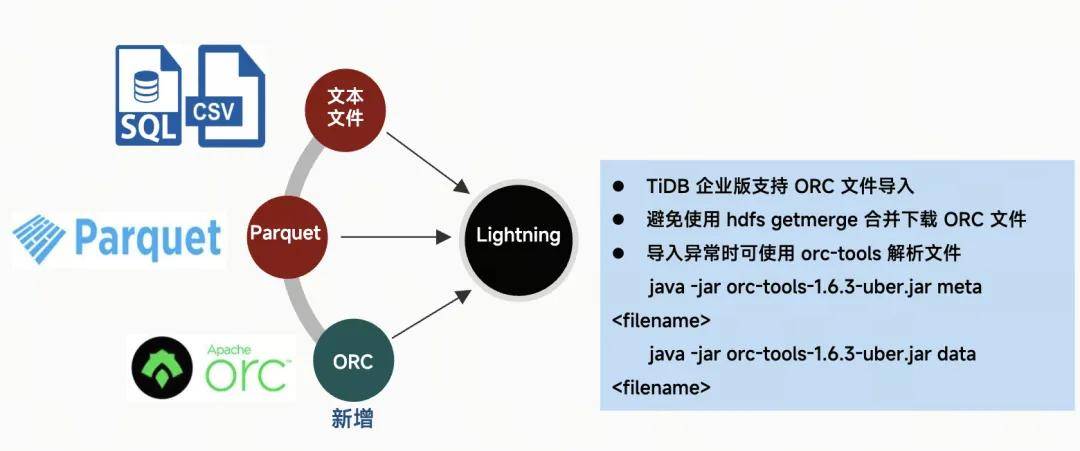 SQL

CSV

文本文件

Parquet

Parquet

Apache ORC

ORC

新增

Lightning

● TiDB 企业版支持 ORC 文件导入

● 避免使用 hdfs getmerge 合并下载 ORC 文件

● 导入异常时可使用 orc-tools 解析文件

java -jar orc-tools-1.6.3-uber.jar meta <filename>

java -jar orc-tools-1.6.3-uber.jar data <filename>